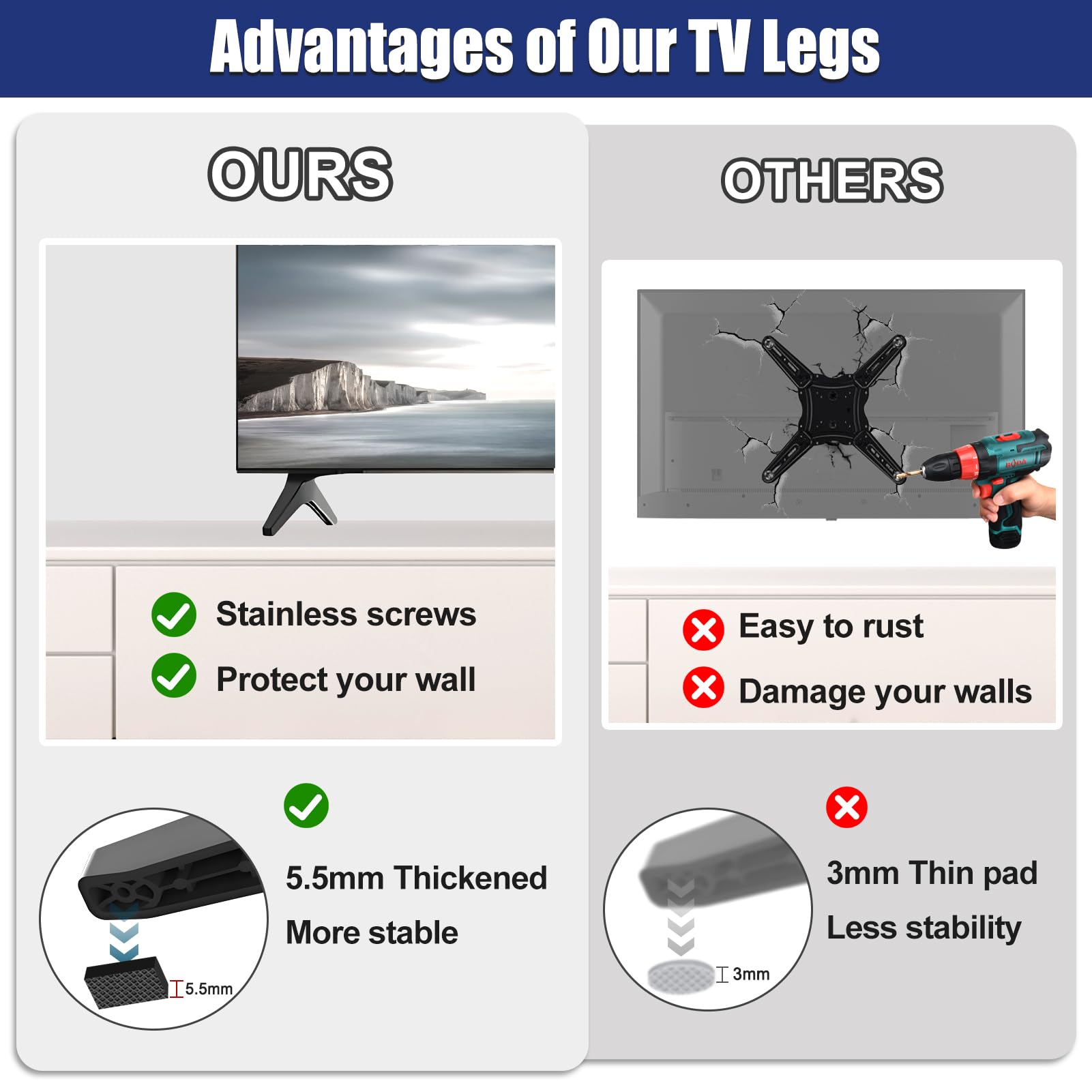 Advantages of Our TV Legs

OURS

Stainless screws

Protect your wall

5.5mm Thickened

More stable

5.5mm

OTHERS

Easy to rust

Damage your walls

3mm Thin pad

Less stability

3mm